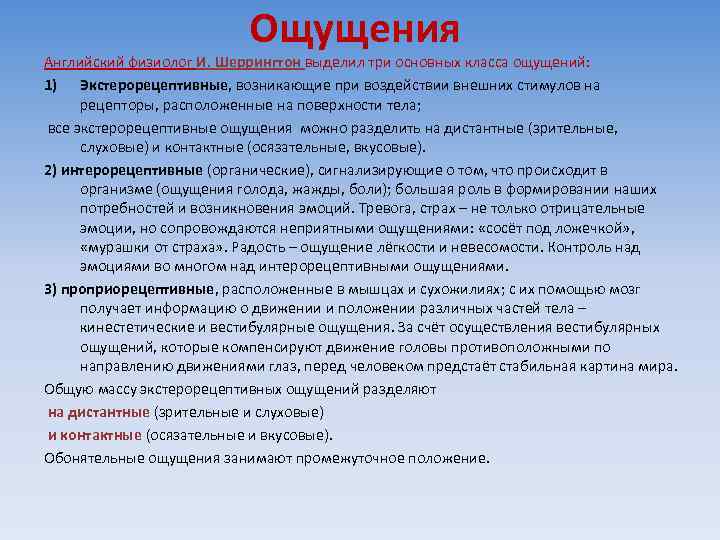 Ощущения

Английский физиолог И. Шеррингтон выделил три основных класса ощущений:

1) Экстерорецептивные, возникающие при воздействии внешних стимулов на рецепторы, расположенные на поверхности тела;

все экстерорецептивные ощущения можно разделить на дистантные (зрительные, слуховые) и контактные (осязательные, вкусовые).

2) интерорецептивные (органические), сигнализирующие о том, что происходит в организме (ощущения голода, жажды, боли); большая роль в формировании наших потребностей и возникновения эмоций. Тревога, страх – не только отрицательные эмоции, но сопровождаются неприятными ощущениями: «сосёт под ложечкой», «мурашки от страха». Радость – ощущение лёгкости и невесомости. Контроль над эмоциями во многом над интерорецептивными ощущениями.

3) проприорецептивные, расположенные в мышцах и сухожилиях; с их помощью мозг получает информацию о движении и положении различных частей тела – кинестетические и вестибулярные ощущения. За счёт осуществления вестибулярных ощущений, которые компенсируют движение головы противоположными по направлению движениями глаз, перед человеком предстаёт стабильная картина мира.

Общую массу экстерорецептивных ощущений разделяют

на дистантные (зрительные и слуховые)

и контактные (осязательные и вкусовые).

Обонятельные ощущения занимают промежуточное положение.